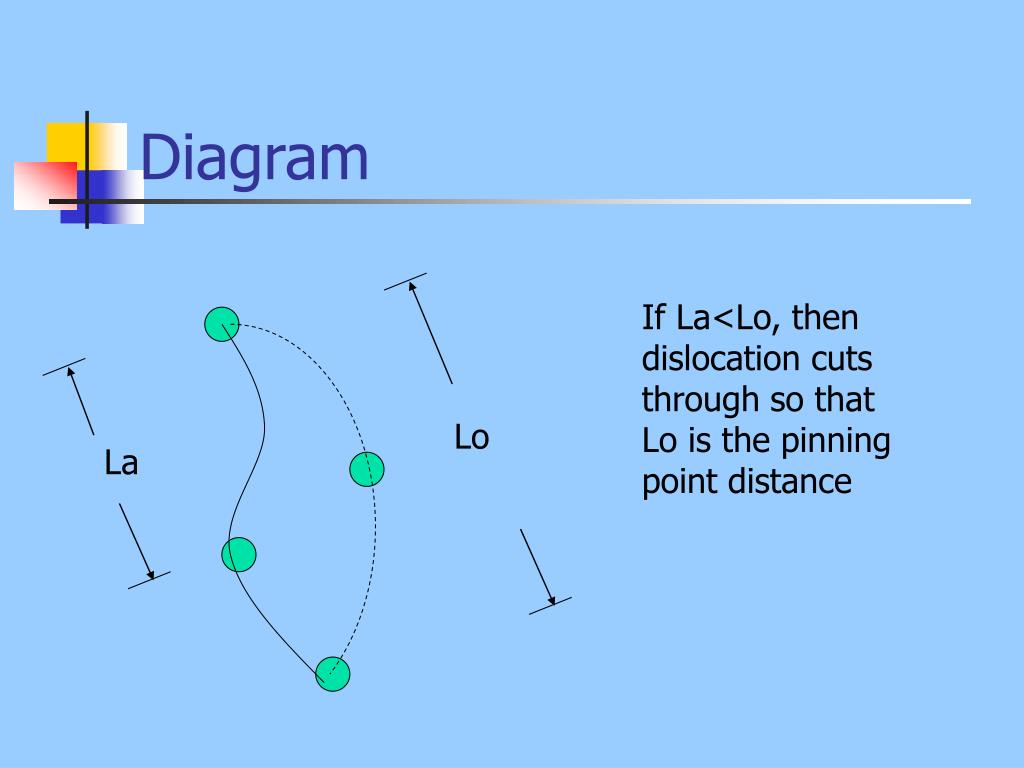 Diagram

La

Lo

If La<Lo, then dislocation cuts through so that Lo is the pinning point distance